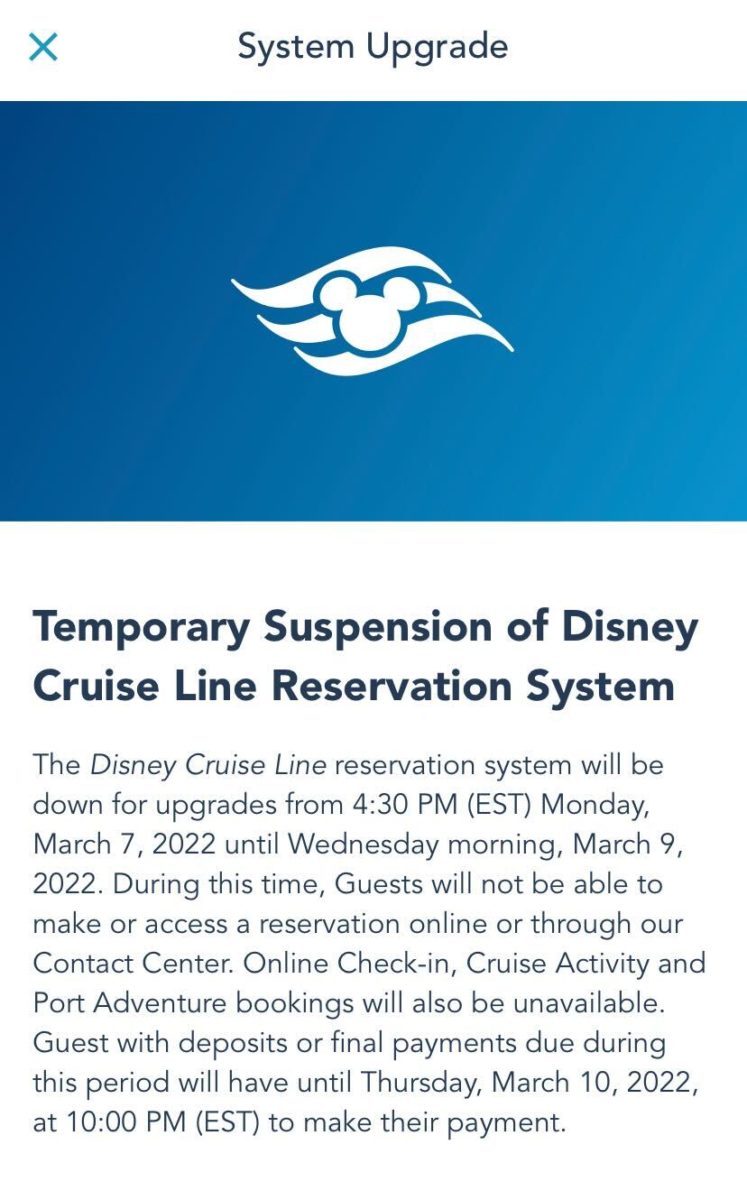 System Upgrade

Temporary Suspension of Disney Cruise Line Reservation System

The Disney Cruise Line reservation system will be down for upgrades from 4:30 PM (EST) Monday, March 7, 2022 until Wednesday morning, March 9, 2022. During this time, Guests will not be able to make or access a reservation online or through our Contact Center. Online Check-in, Cruise Activity and Port Adventure bookings will also be unavailable. Guest with deposits or final payments due during this period will have until Thursday, March 10, 2022, at 10:00 PM (EST) to make their payment.